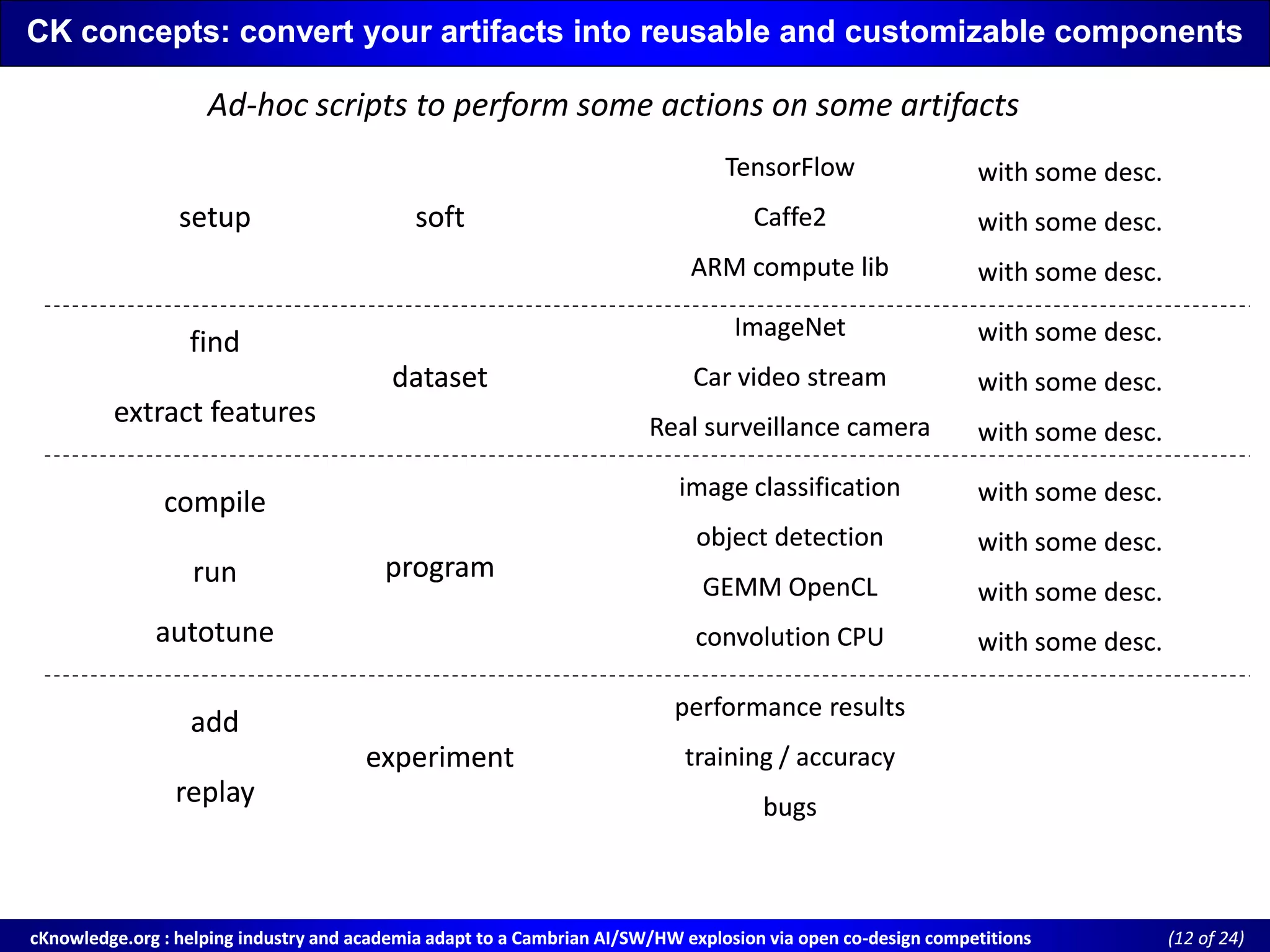 CK concepts: convert your artifacts into reusable and customizable components

Ad-hoc scripts to perform some actions on some artifacts

setup

soft

TensorFlow with some desc.

Caffe2 with some desc.

ARM compute lib with some desc.

find

extract features

dataset

ImageNet with some desc.

Car video stream with some desc.

Real surveillance camera with some desc.

compile

run

autotune

program

image classification with some desc.

object detection with some desc.

GEMM OpenCL with some desc.

convolution CPU with some desc.

add

replay

experiment

performance results

training / accuracy

bugs

cKnowledge.org : helping industry and academia adapt to a Cambrian AI/SW/HW explosion via open co-design competitions (12 of 24)